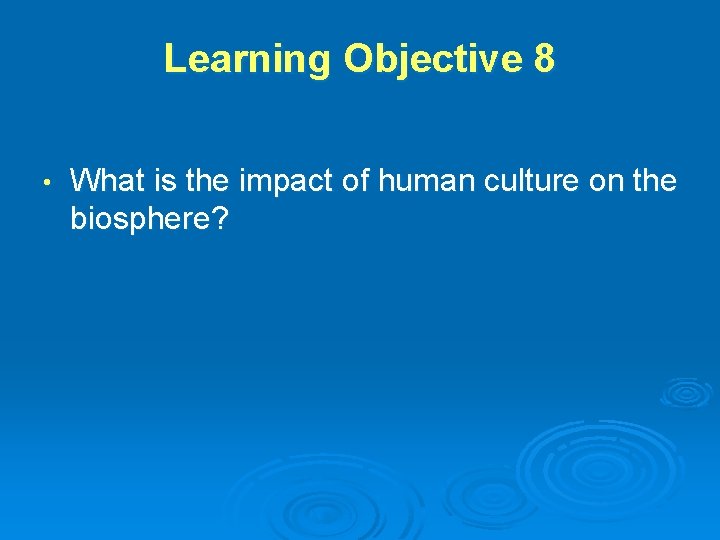 Learning Objective 8

• What is the impact of human culture on the biosphere?